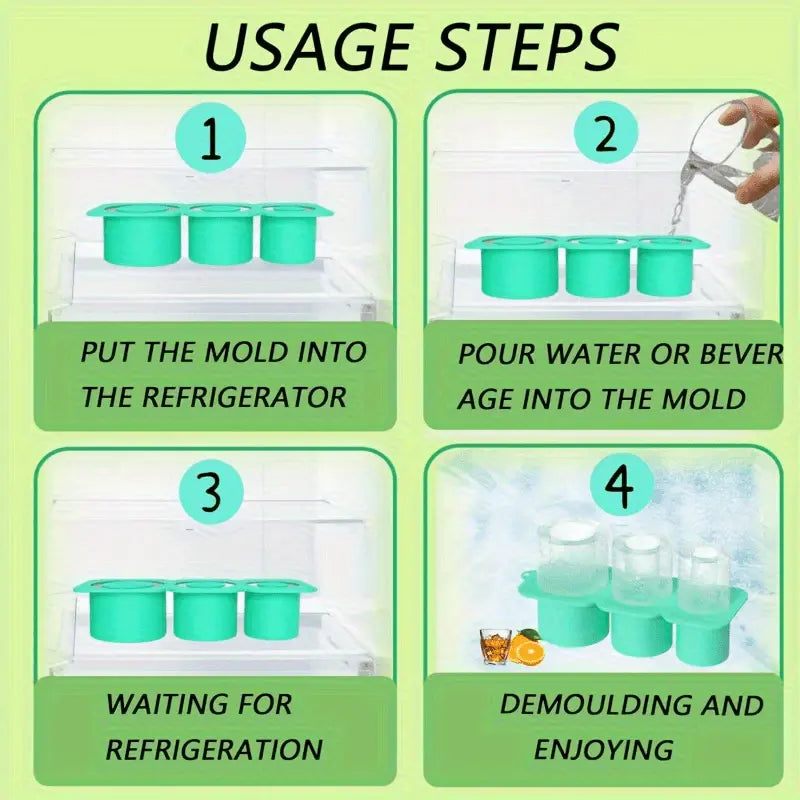 USAGE STEPS

1

PUT THE MOLD INTO THE REFRIGERATOR

2

POUR WATER OR BEVER AGE INTO THE MOLD

3

WAITING FOR REFRIGERATION

4

DEMOULDING AND ENJOYING